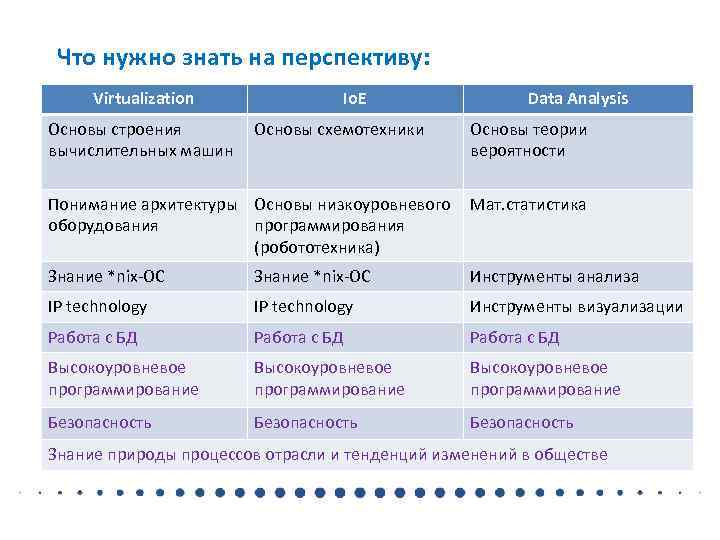 Что нужно знать на перспективу:

| Virtualization | IoE | Data Analysis |
|---|---|---|
| Основы строения вычислительных машин | Основы схемотехники | Основы теории вероятности |
| Понимание архитектуры оборудования | Основы низкоуровневого программирования (робототехника) | Мат.статистика |
| Знание *nix-ОС | Знание *nix-ОС | Инструменты анализа |
| IP technology | IP technology | Инструменты визуализации |
| Работа с БД | Работа с БД | Работа с БД |
| Высокоуровневое программирование | Высокоуровневое программирование | Высокоуровневое программирование |
| Безопасность | Безопасность | Безопасность |
| Знание природы процессов отрасли и тенденций изменений в обществе | | |